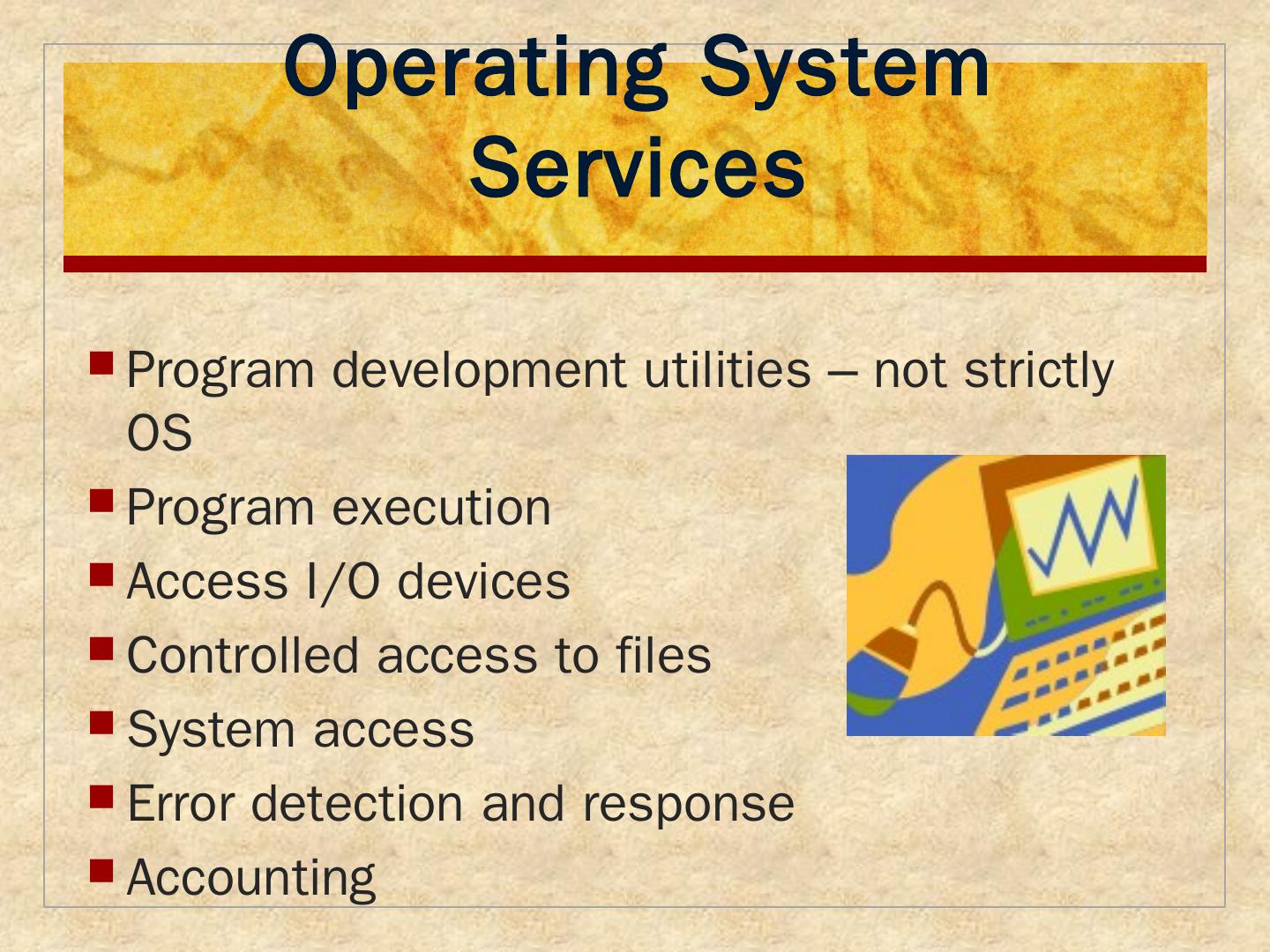 Operating System Services

Program development utilities – not strictly OS
Program execution
Access I/O devices
Controlled access to files
System access
Error detection and response
Accounting